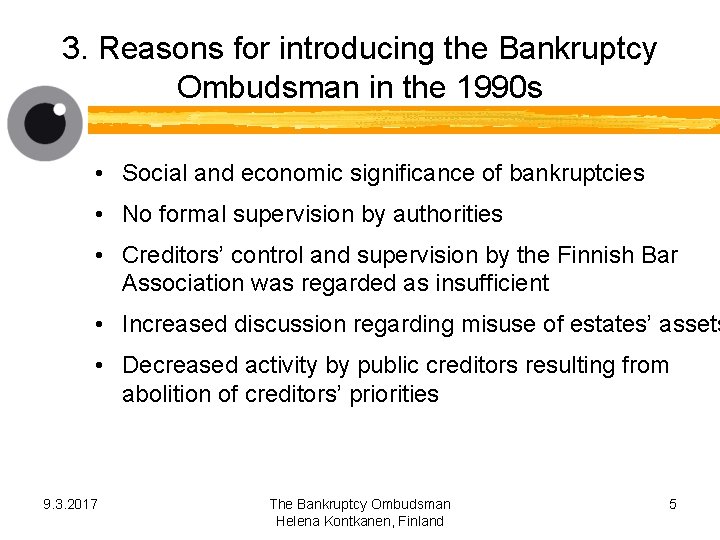 3. Reasons for introducing the Bankruptcy Ombudsman in the 1990s

• Social and economic significance of bankruptcies
• No formal supervision by authorities
• Creditors' control and supervision by the Finnish Bar Association was regarded as insufficient
• Increased discussion regarding misuse of estates' assets
• Decreased activity by public creditors resulting from abolition of creditors' priorities

9.3.2017

The Bankruptcy Ombudsman
Helena Kontkanen, Finland

5